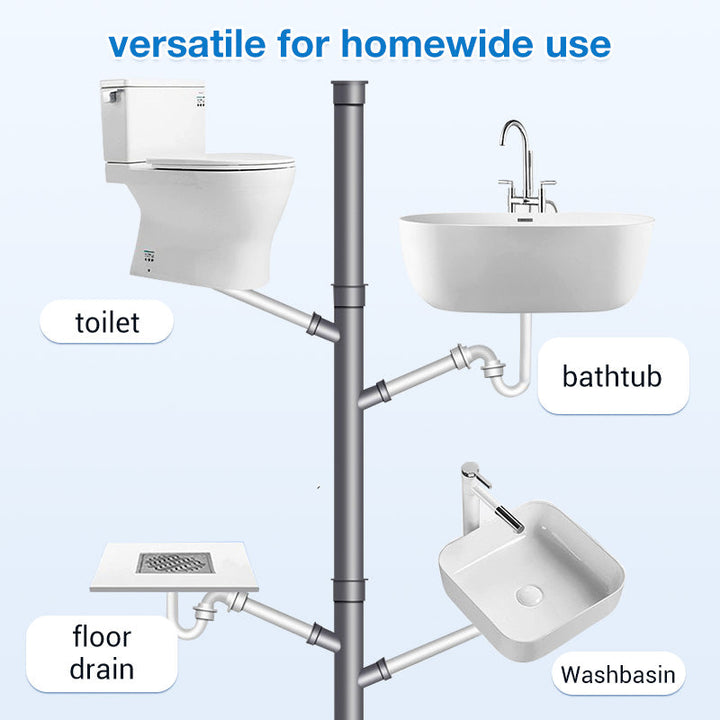 versatile for homewide use

toilet

bathtub

floor drain

Washbasin